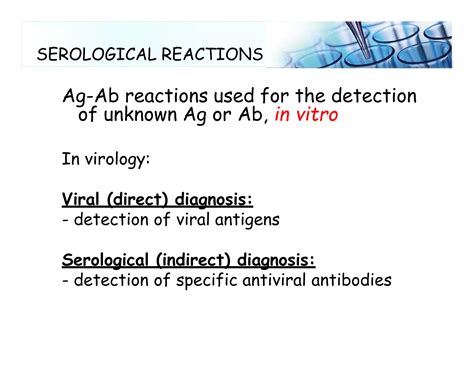 SEROLOGICAL REACTIONS

Ag-Ab reactions used for the detection of unknown Ag or Ab, in vitro

In virology:

Viral (direct) diagnosis:
- detection of viral antigens

Serological (indirect) diagnosis:
- detection of specific antiviral antibodies